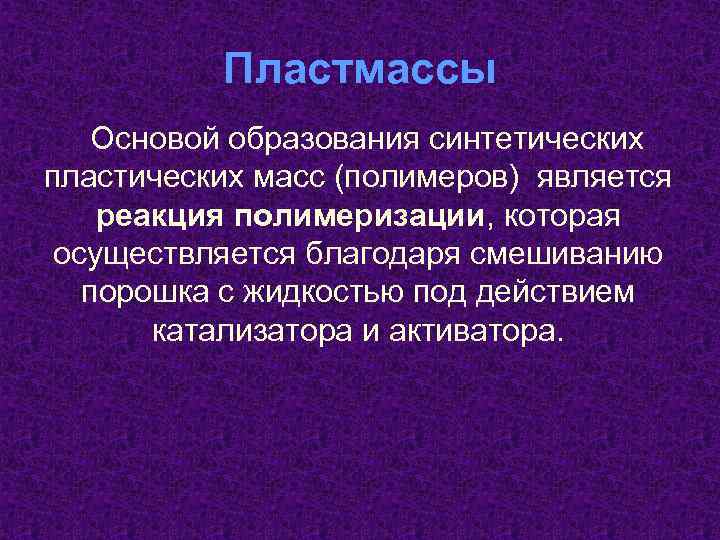 Пластмассы

Основой образования синтетических пластических масс (полимеров) является реакция полимеризации, которая осуществляется благодаря смешиванию порошка с жидкостью под действием катализатора и активатора.